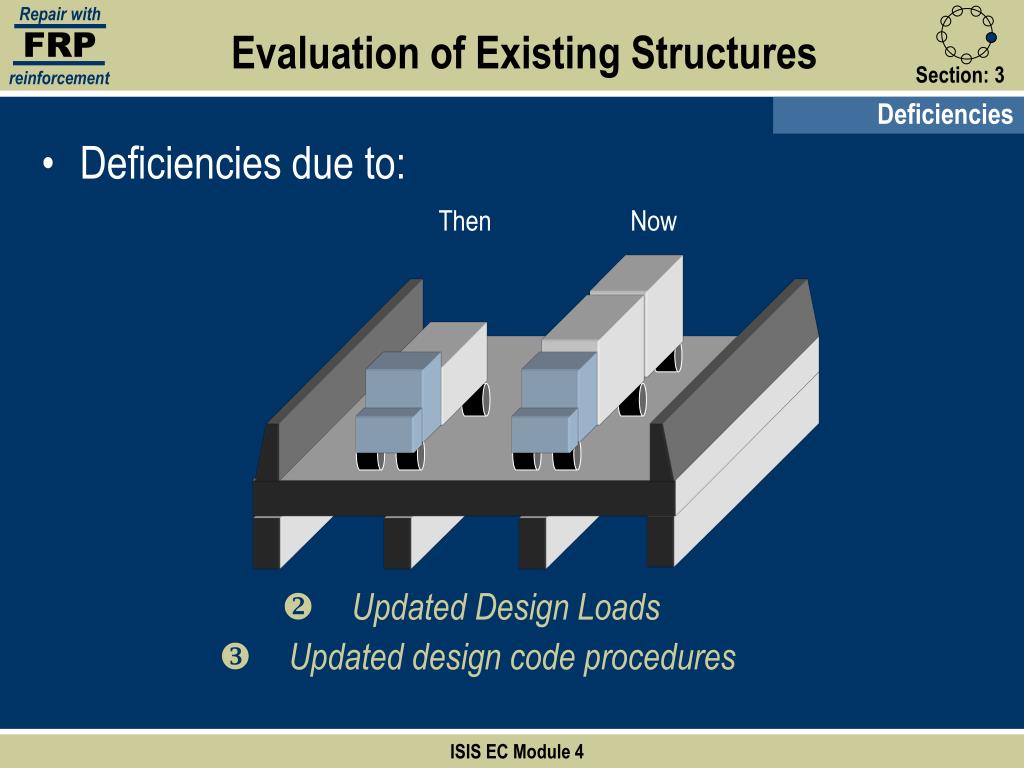 Repair with
FRP
reinforcement

Evaluation of Existing Structures

Section: 3

Deficiencies

• Deficiencies due to:

Then

Now

❷ Updated Design Loads

❸ Updated design code procedures

ISIS EC Module 4